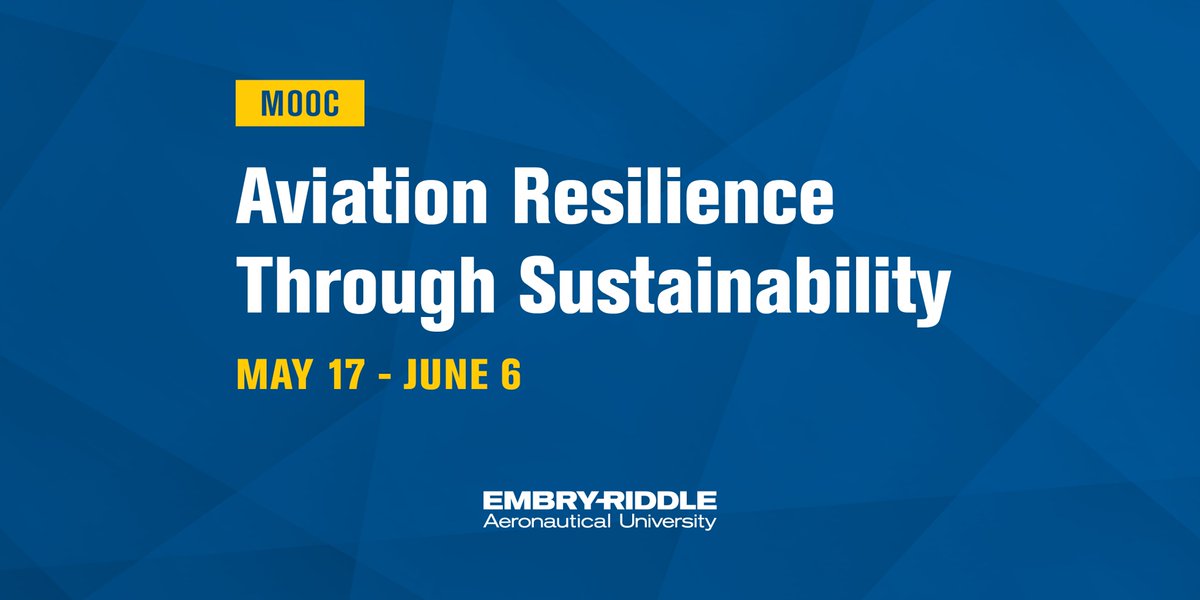 MOOC

Aviation Resilience Through Sustainability

MAY 17 - JUNE 6

EMBRY-RIDDLE
Aeronautical University